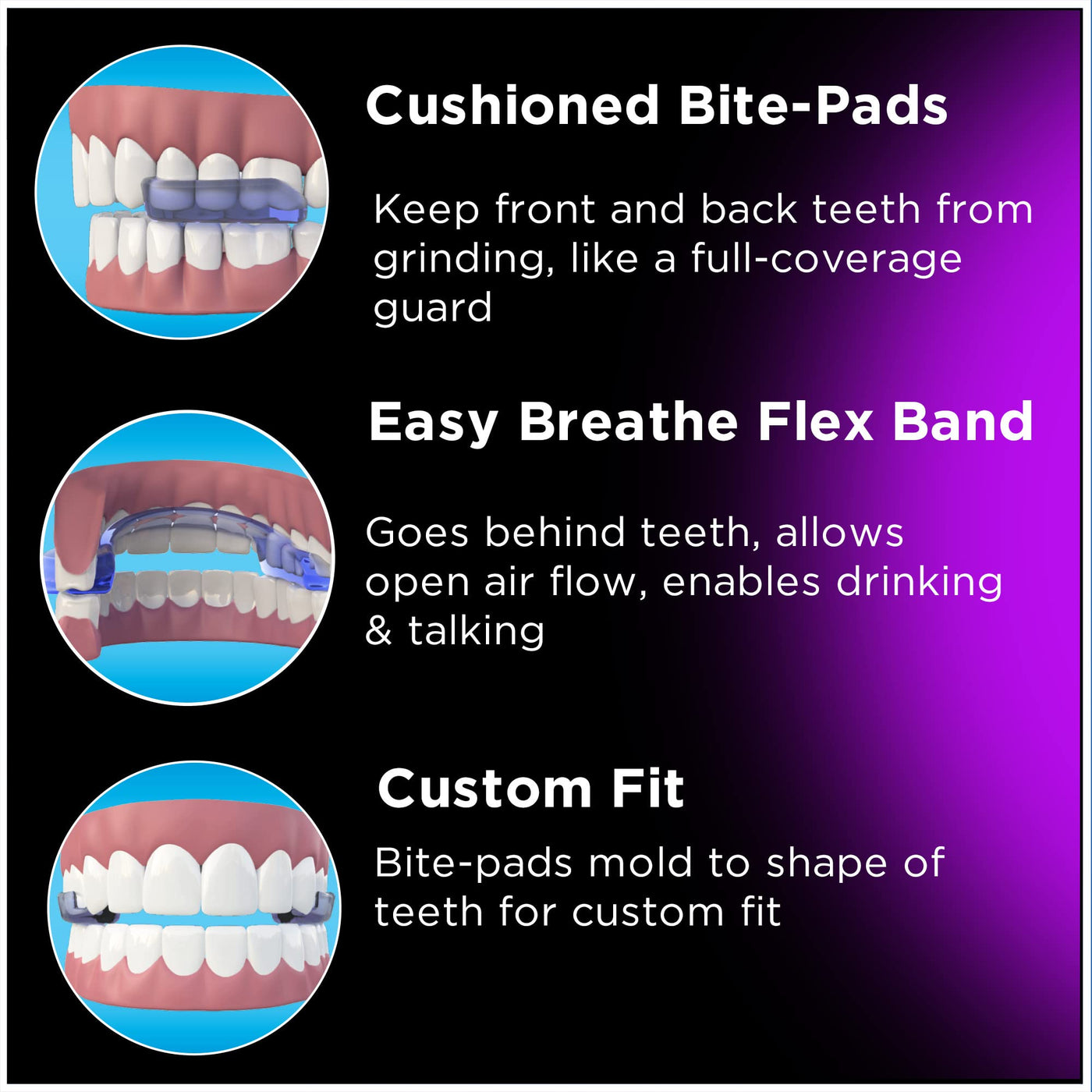 Cushioned Bite-Pads

Keep front and back teeth from grinding, like a full-coverage guard

Easy Breathe Flex Band

Goes behind teeth, allows open air flow, enables drinking & talking

Custom Fit

Bite-pads mold to shape of teeth for custom fit